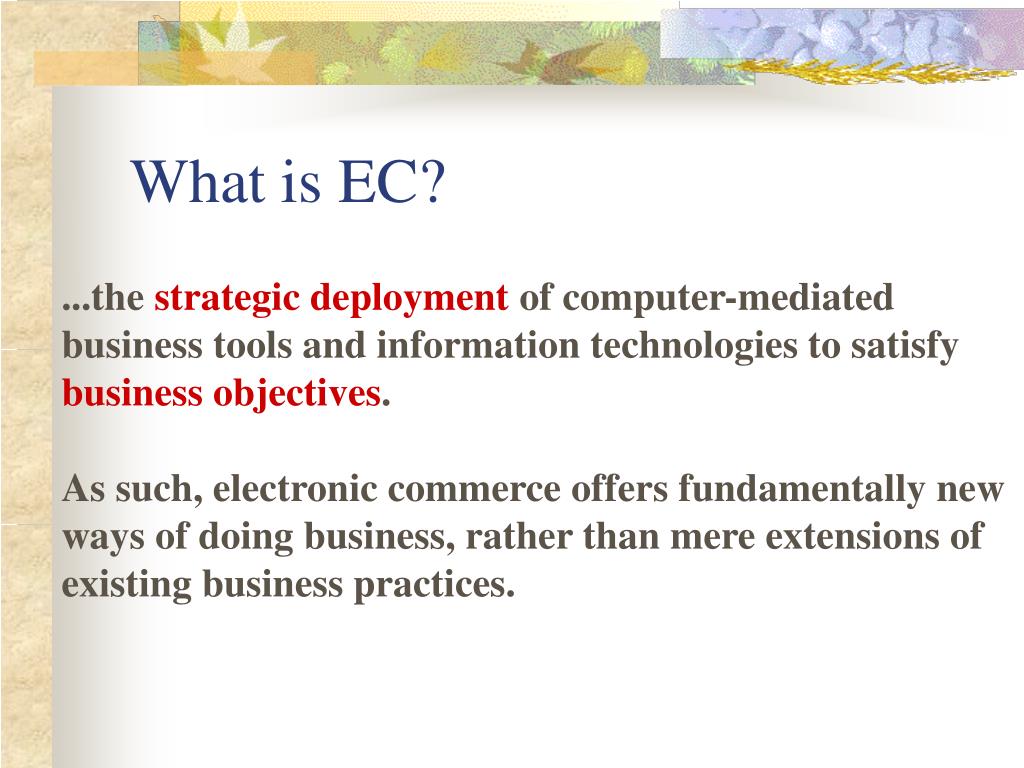 What is EC?

...the strategic deployment of computer-mediated business tools and information technologies to satisfy business objectives.

As such, electronic commerce offers fundamentally new ways of doing business, rather than mere extensions of existing business practices.